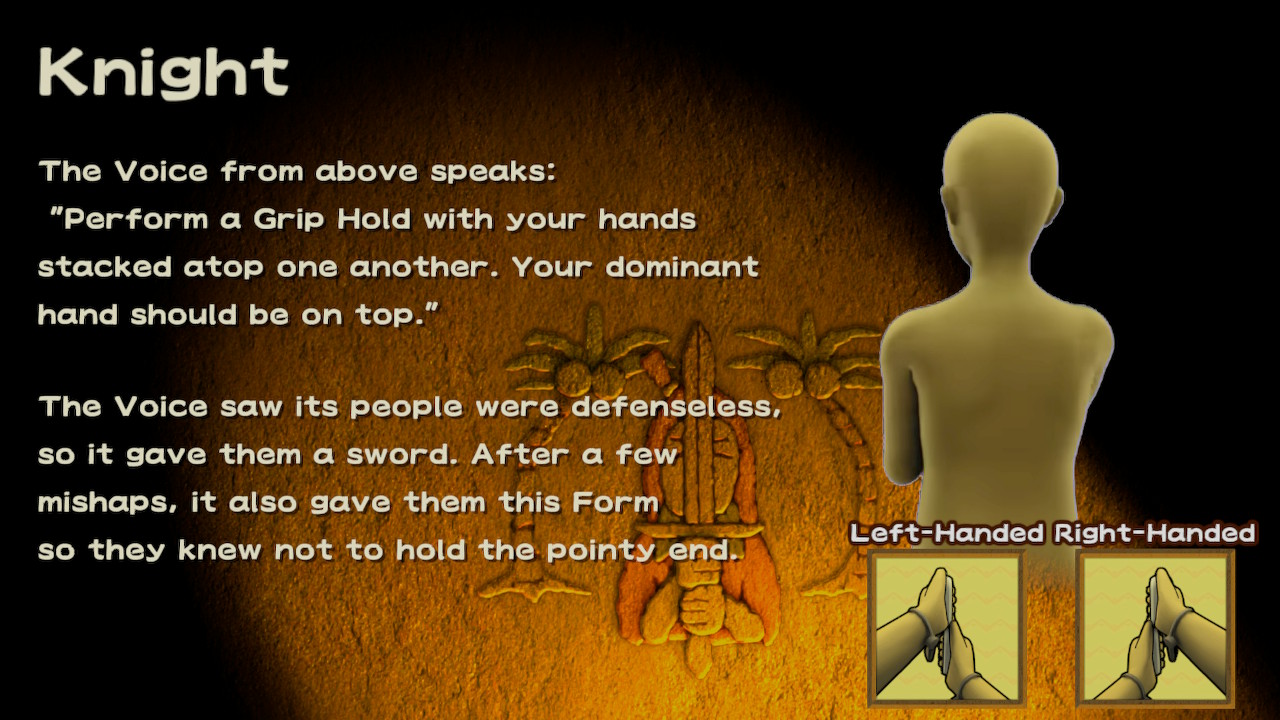 Knight

The Voice from above speaks:
"Perform a Grip Hold with your hands stacked atop one another. Your dominant hand should be on top."

The Voice saw its people were defenseless, so it gave them a sword. After a few mishaps, it also gave them this Form so they knew not to hold the pointy end.

Left-Handed Right-Handed